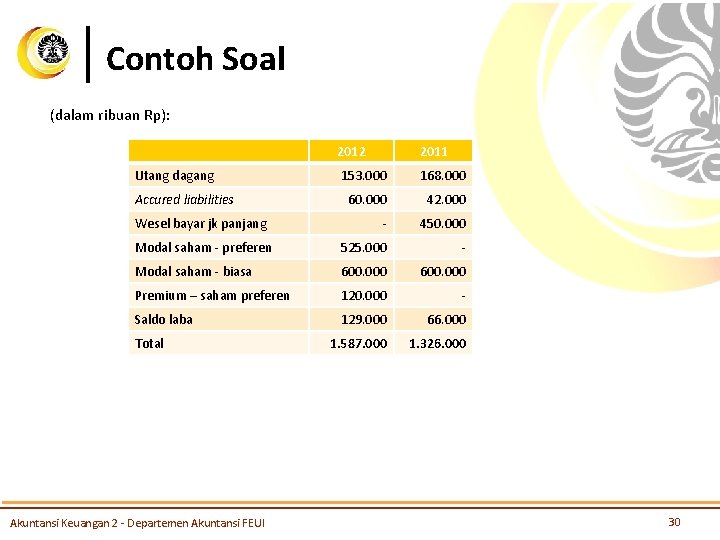 Contoh Soal

(dalam ribuan Rp):

| | 2012 | 2011 |
|---|---|---|
| Utang dagang | 153.000 | 168.000 |
| Accured liabilities | 60.000 | 42.000 |
| Wesel bayar jk panjang | - | 450.000 |
| Modal saham - preferen | 525.000 | - |
| Modal saham - biasa | 600.000 | 600.000 |
| Premium – saham preferen | 120.000 | - |
| Saldo laba | 129.000 | 66.000 |
| Total | 1.587.000 | 1.326.000 |

Akuntansi Keuangan 2 - Departemen Akuntansi FEUI

30